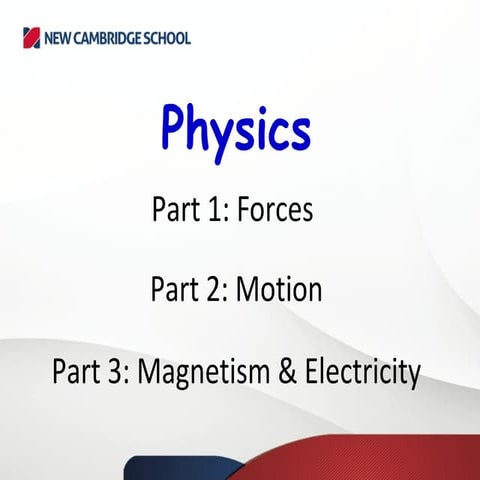 NEW CAMBRIDGE SCHOOL

Physics

Part 1: Forces

Part 2: Motion

Part 3: Magnetism & Electricity